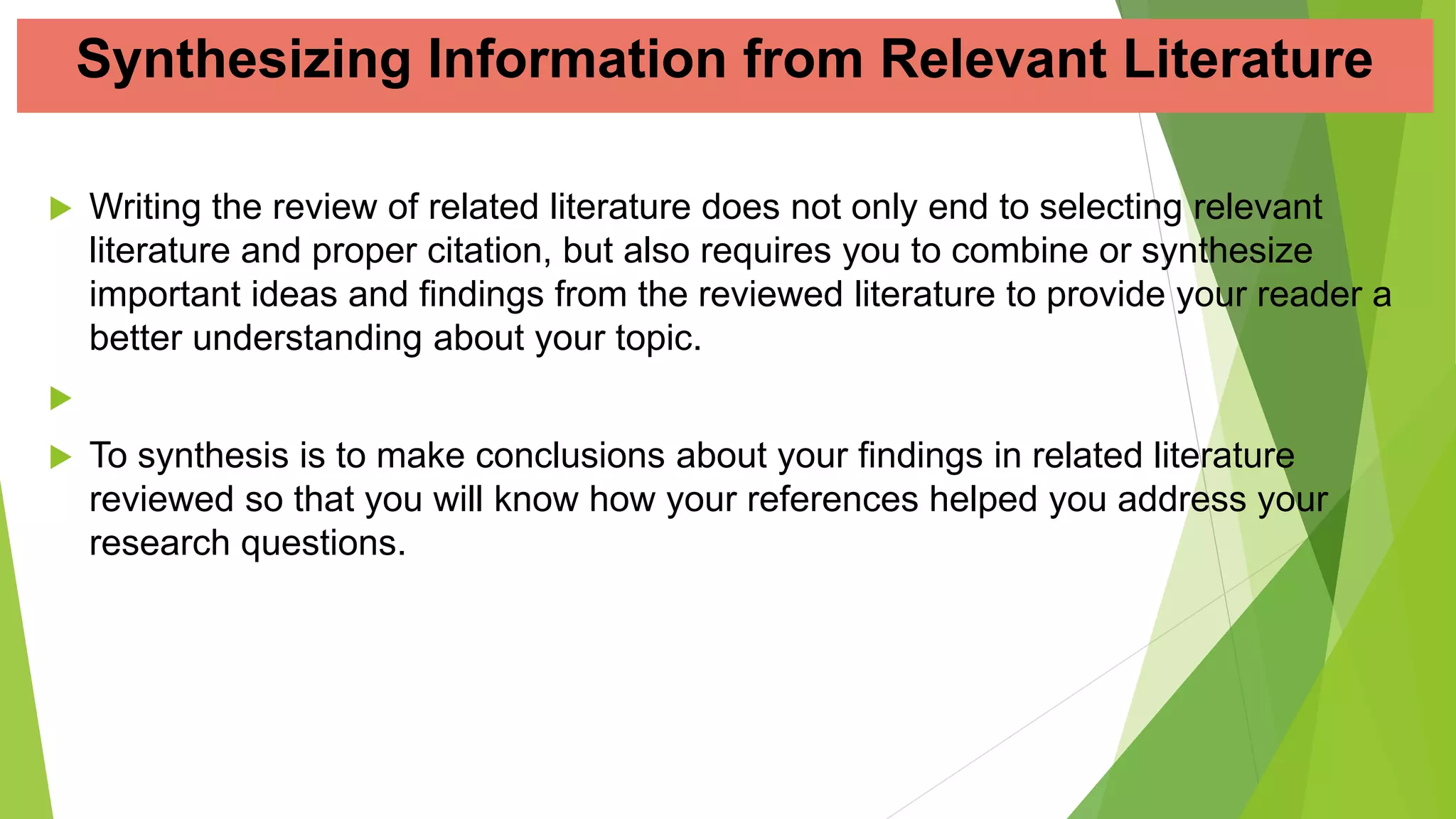 Synthesizing Information from Relevant Literature

Writing the review of related literature does not only end to selecting relevant literature and proper citation, but also requires you to combine or synthesize important ideas and findings from the reviewed literature to provide your reader a better understanding about your topic.

To synthesis is to make conclusions about your findings in related literature reviewed so that you will know how your references helped you address your research questions.